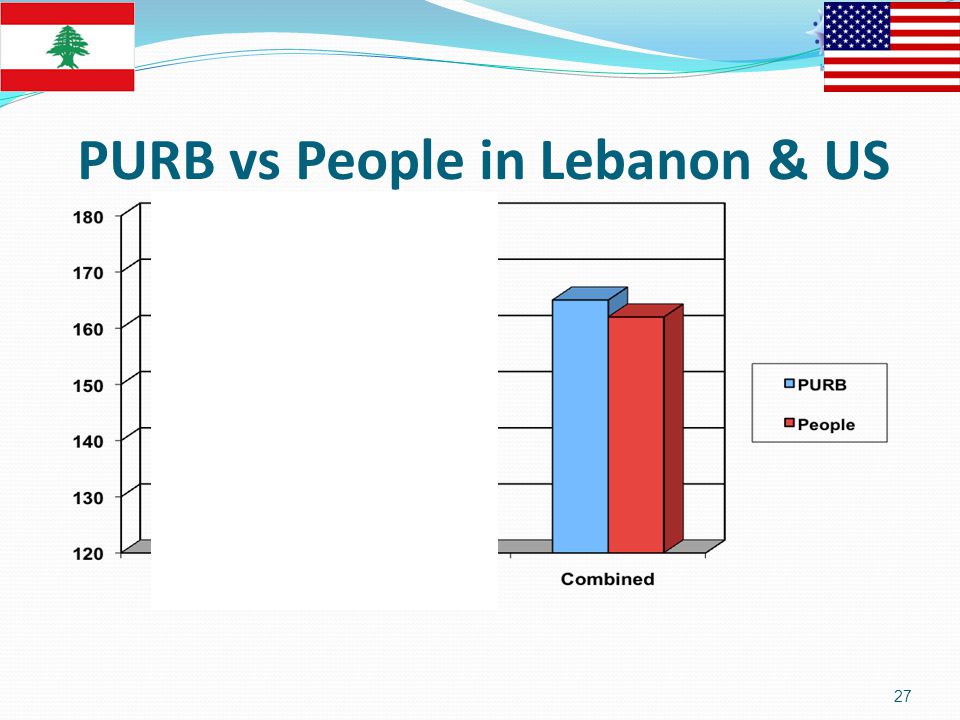 PURB vs People in Lebanon & US

180
170
160
150
140
130
120

Combined

PURB
People

27